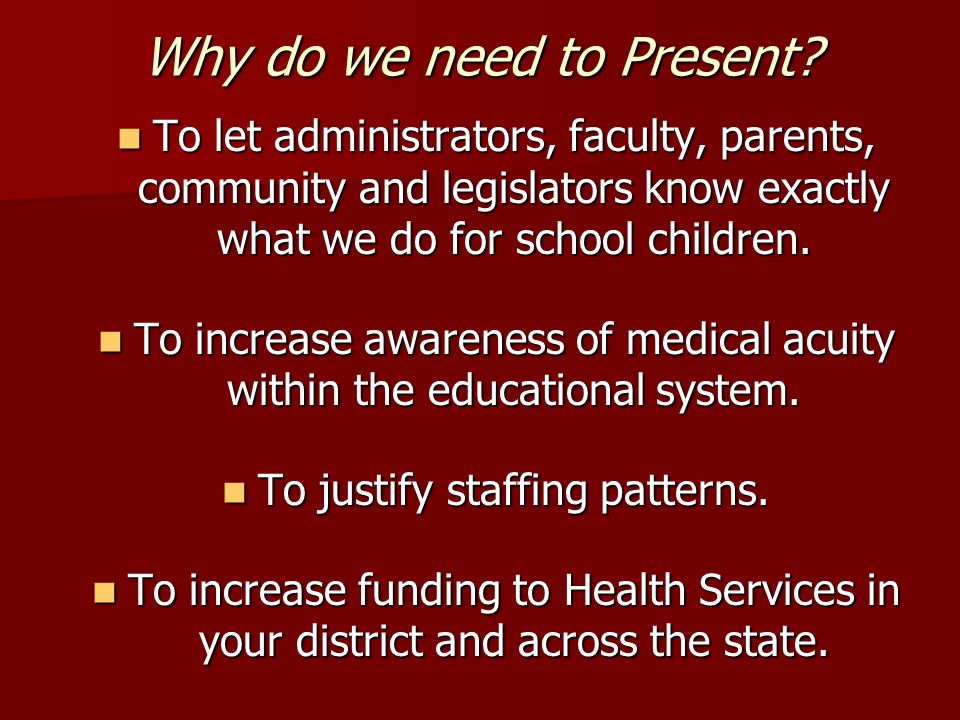 Why do we need to Present?

- To let administrators, faculty, parents, community and legislators know exactly what we do for school children.

- To increase awareness of medical acuity within the educational system.

- To justify staffing patterns.

- To increase funding to Health Services in your district and across the state.